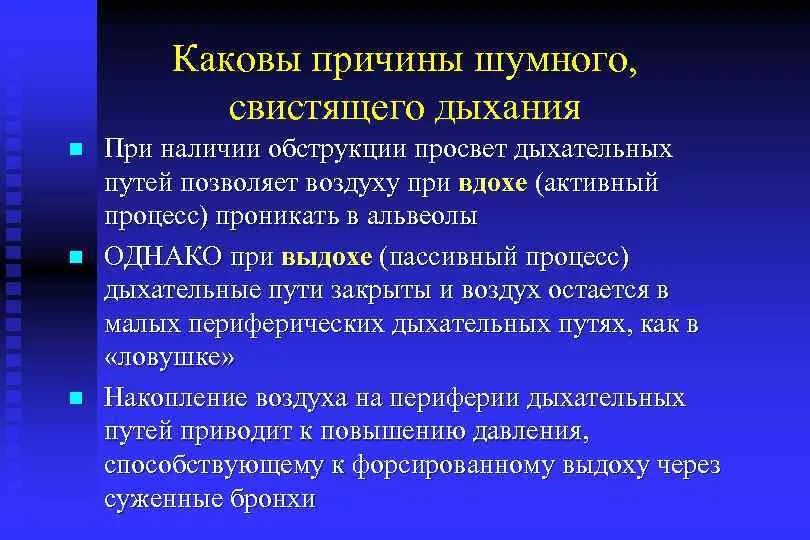 Каковы причины шумного, свистящего дыхания

При наличии обструкции просвет дыхательных путей позволяет воздуху при вдохе (активный процесс) проникать в альвеолы

ОДНАКО при выдохе (пассивный процесс) дыхательные пути закрыты и воздух остается в малых периферических дыхательных путях, как в «ловушке»

Накопление воздуха на периферии дыхательных путей приводит к повышению давления, способствующему к форсированному выдоху через суженные бронхи